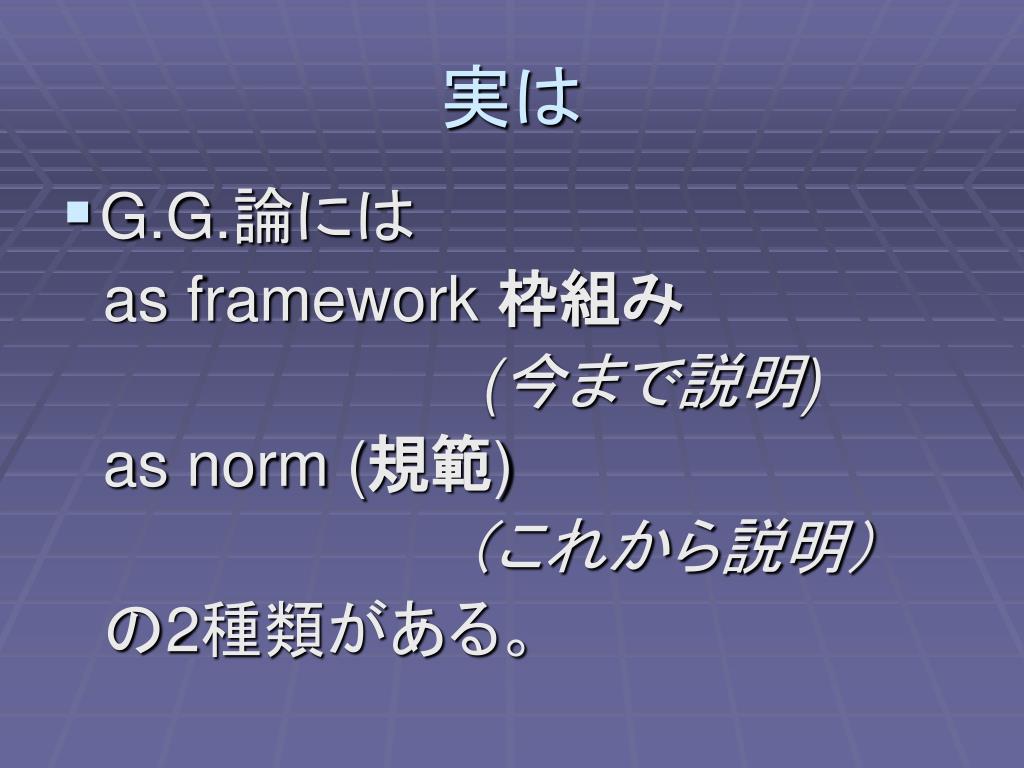 実は

G.G.論には
as framework 枠組み
(今まで説明)
as norm (規範)
(これから説明)
の2種類がある。